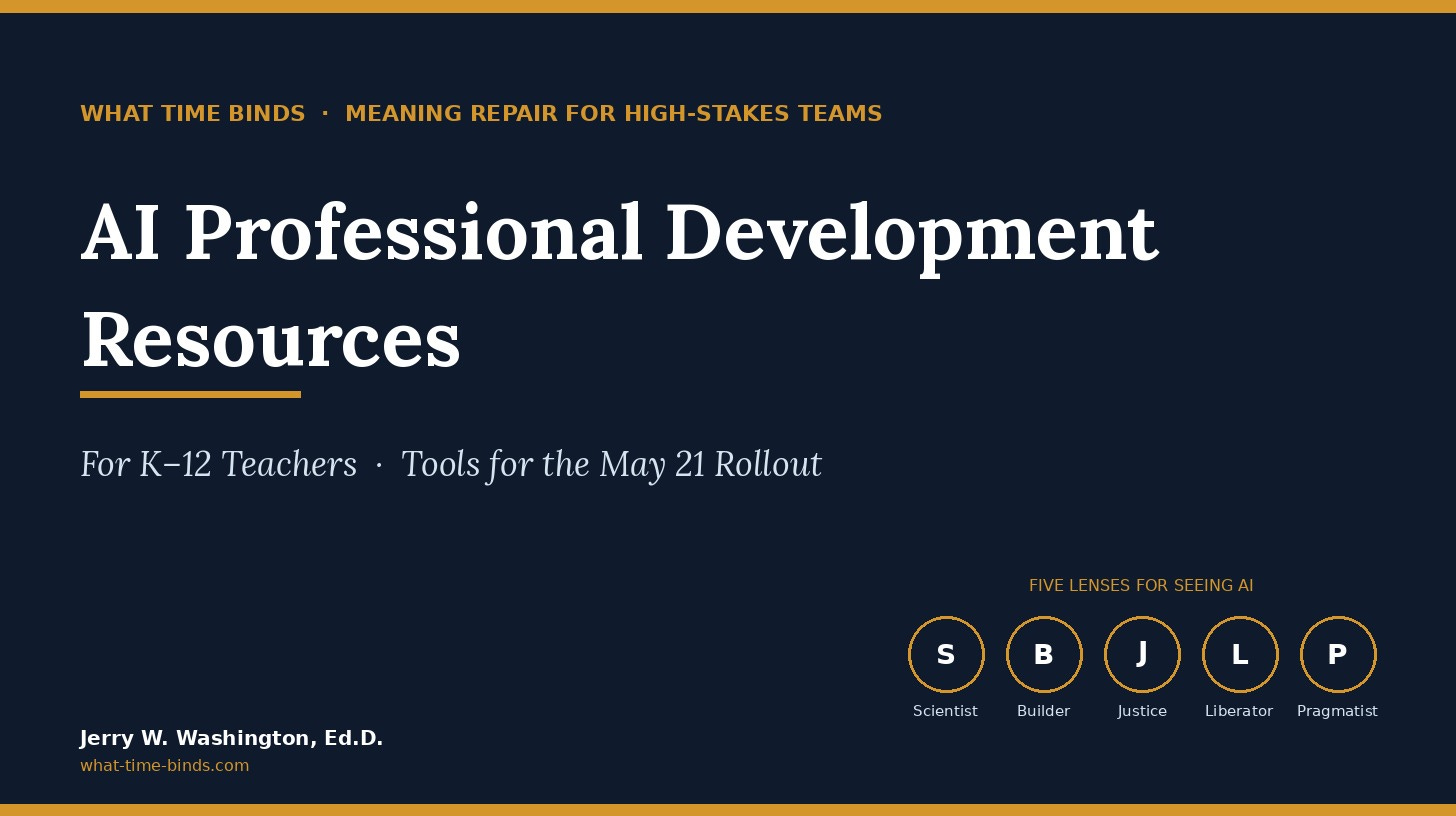 WHAT TIME BINDS · MEANING REPAIR FOR HIGH-STAKES TEAMS

AI Professional Development Resources

For K–12 Teachers · Tools for the May 21 Rollout

FIVE LENSES FOR SEEING AI

S
Scientist

B
Builder

J
Justice

L
Liberator

P
Pragmatist

Jerry W. Washington, Ed.D.
what-time-binds.com